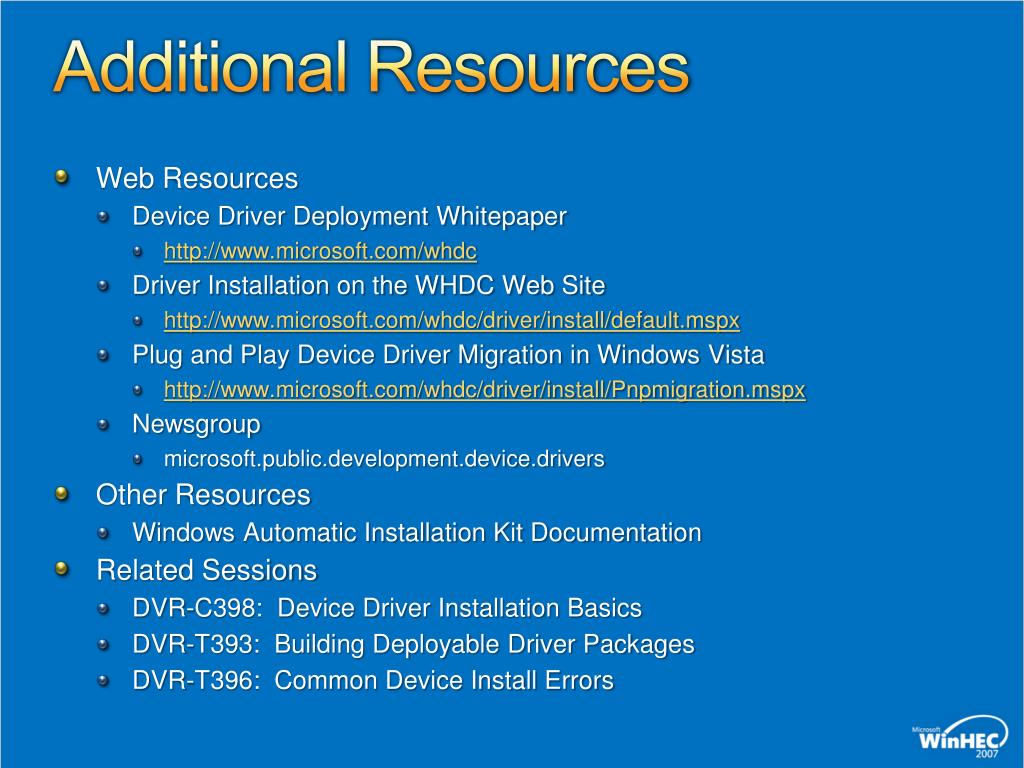 Additional Resources

Web Resources

Device Driver Deployment Whitepaper

http://www.microsoft.com/whdc

Driver Installation on the WHDC Web Site

http://www.microsoft.com/whdc/driver/install/default.mspx

Plug and Play Device Driver Migration in Windows Vista

http://www.microsoft.com/whdc/driver/install/Pnpmigration.mspx

Newsgroup

microsoft.public.development.device.drivers

Other Resources

Windows Automatic Installation Kit Documentation

Related Sessions

DVR-C398: Device Driver Installation Basics

DVR-T393: Building Deployable Driver Packages

DVR-T396: Common Device Install Errors

Microsoft WinHEC 2007